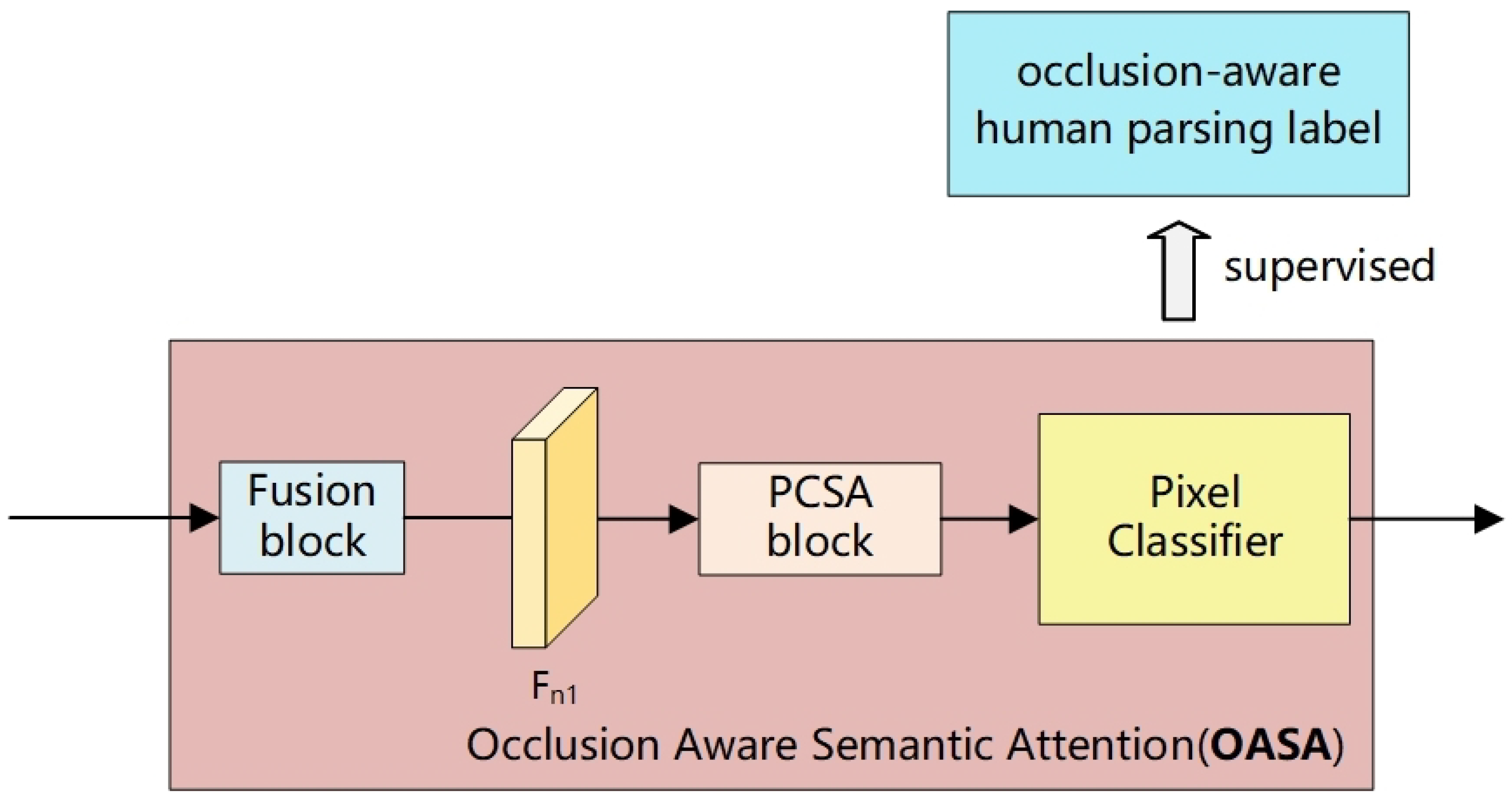 occlusion-aware human parsing label

supervised

Fusion block

$F_{n1}$

PCSA block

Pixel Classifier

Occlusion Aware Semantic Attention(**OASA**)